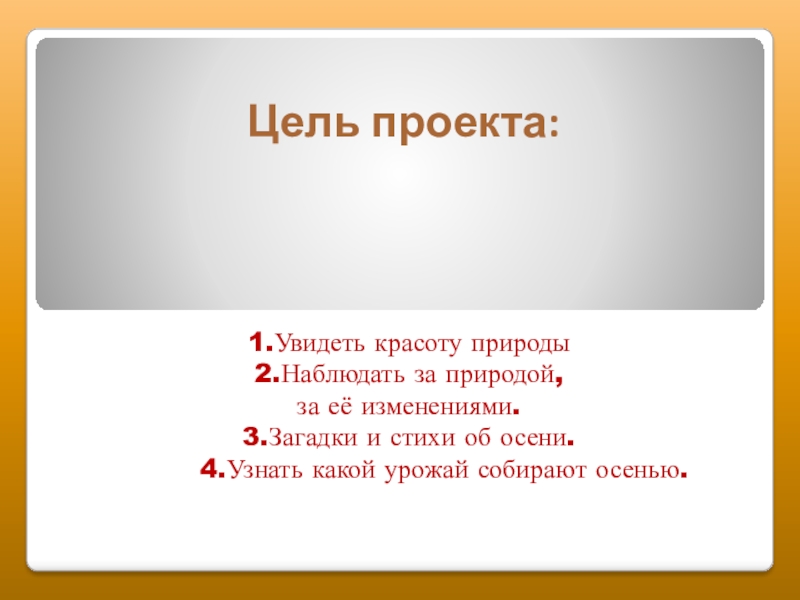 Цель проекта:

1.Увидеть красоту природы
2.Наблюдать за природой,
за её изменениями.
3.Загадки и стихи об осени.
4.Узнать какой урожай собирают осенью.